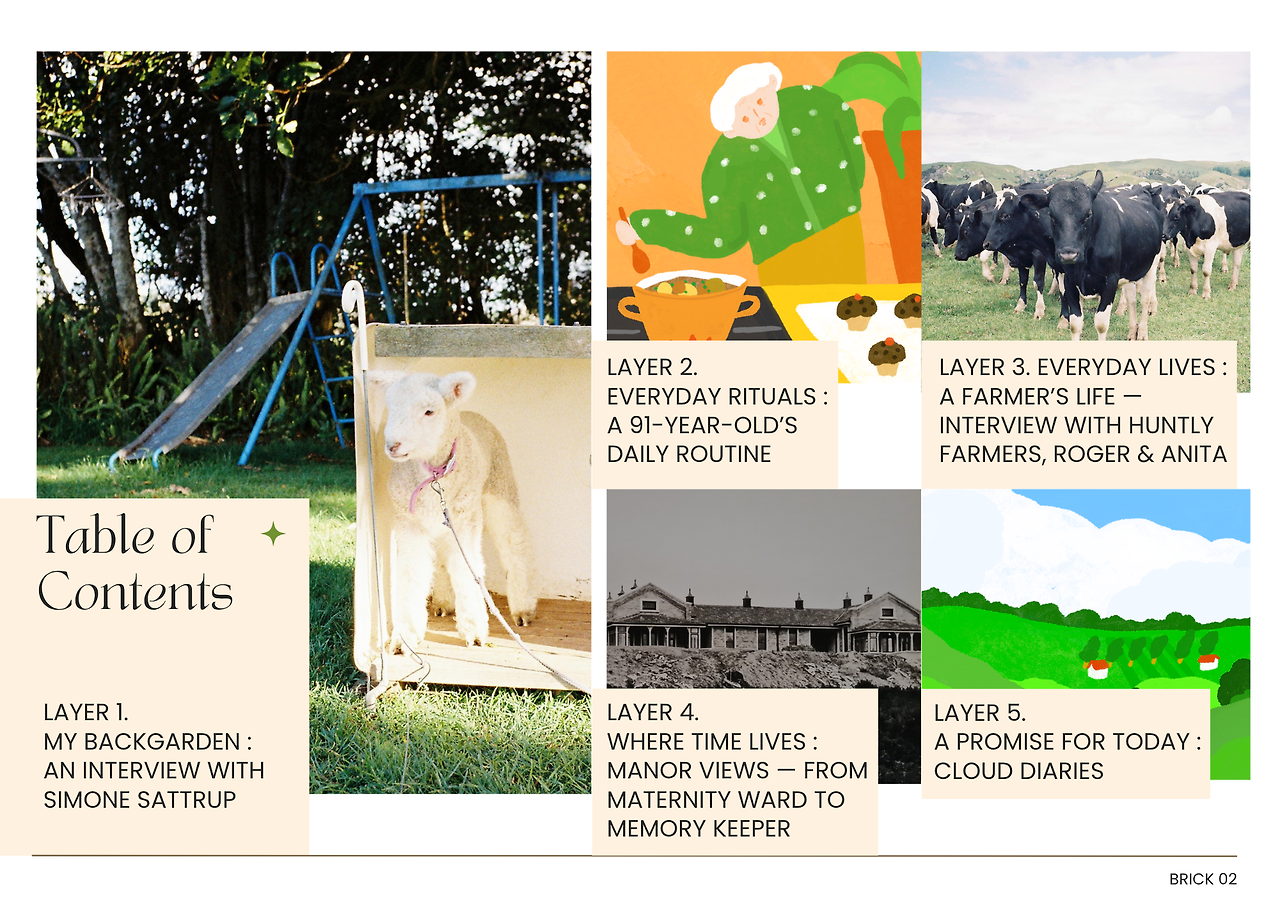 Table of Contents

LAYER 1.
MY BACKGARDEN : AN INTERVIEW WITH SIMONE SATTRUP

LAYER 2.
EVERYDAY RITUALS : A 91-YEAR-OLD'S DAILY ROUTINE

LAYER 3. EVERYDAY LIVES : A FARMER'S LIFE — INTERVIEW WITH HUNTLY FARMERS, ROGER & ANITA

LAYER 4.
WHERE TIME LIVES : MANOR VIEWS — FROM MATERNITY WARD TO MEMORY KEEPER

LAYER 5.
A PROMISE FOR TODAY : CLOUD DIARIES

BRICK 02